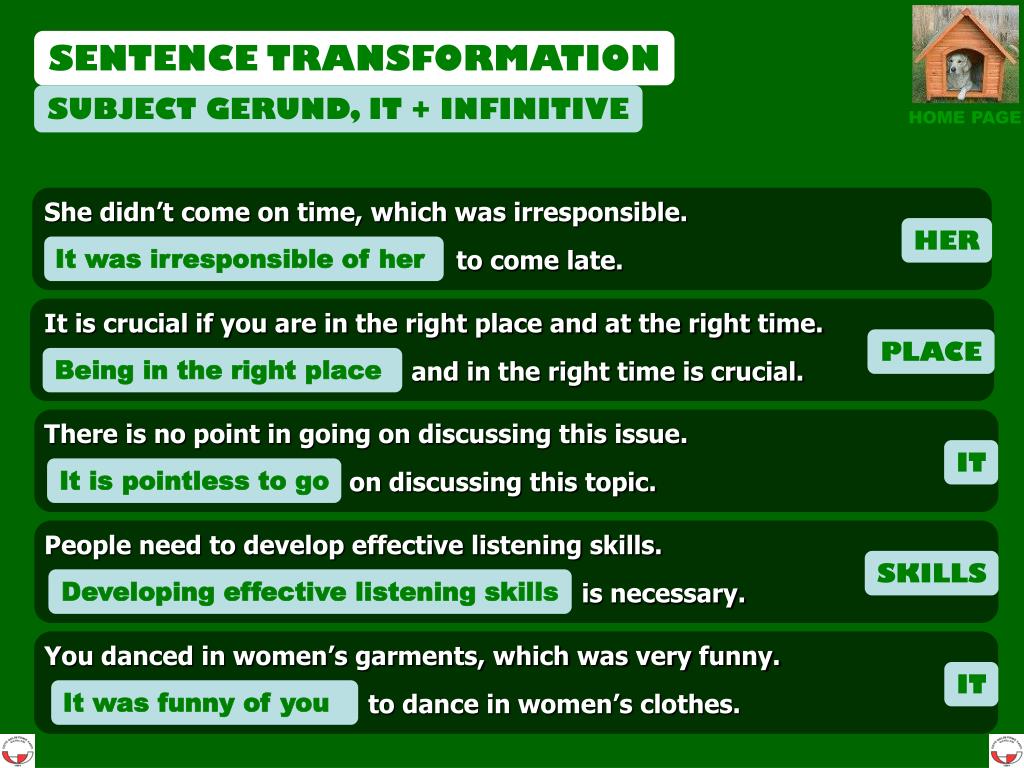 SENTENCE TRANSFORMATION
SUBJECT GERUND, IT + INFINITIVE

HOME PAGE

She didn't come on time, which was irresponsible.
It was irresponsible of her to come late.
HER

It is crucial if you are in the right place and at the right time.
Being in the right place and in the right time is crucial.
PLACE

There is no point in going on discussing this issue.
It is pointless to go on discussing this topic.
IT

People need to develop effective listening skills.
Developing effective listening skills is necessary.
SKILLS

You danced in women's garments, which was very funny.
It was funny of you to dance in women's clothes.
IT